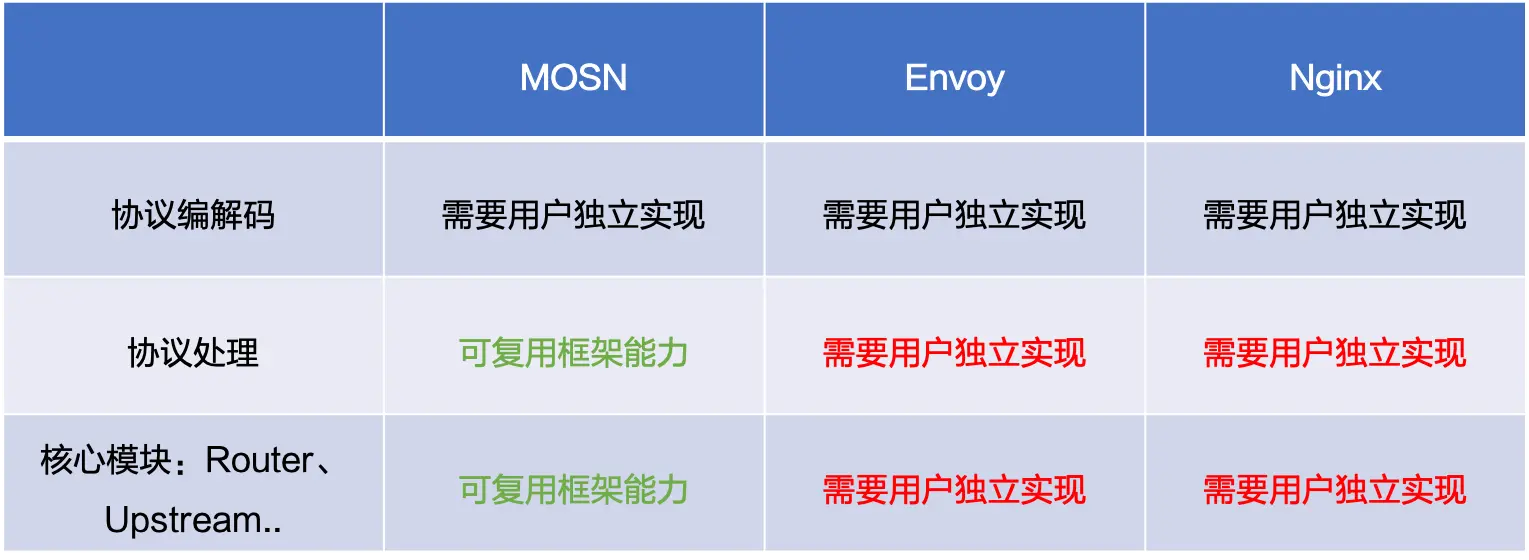 | | MOSN | Envoy | Nginx |
|---|---|---|---|
| 协议编解码 | 需要用户独立实现 | 需要用户独立实现 | 需要用户独立实现 |
| 协议处理 | 可复用框架能力 | 需要用户独立实现 | 需要用户独立实现 |
| 核心模块：Router、Upstream.. | 可复用框架能力 | 需要用户独立实现 | 需要用户独立实现 |